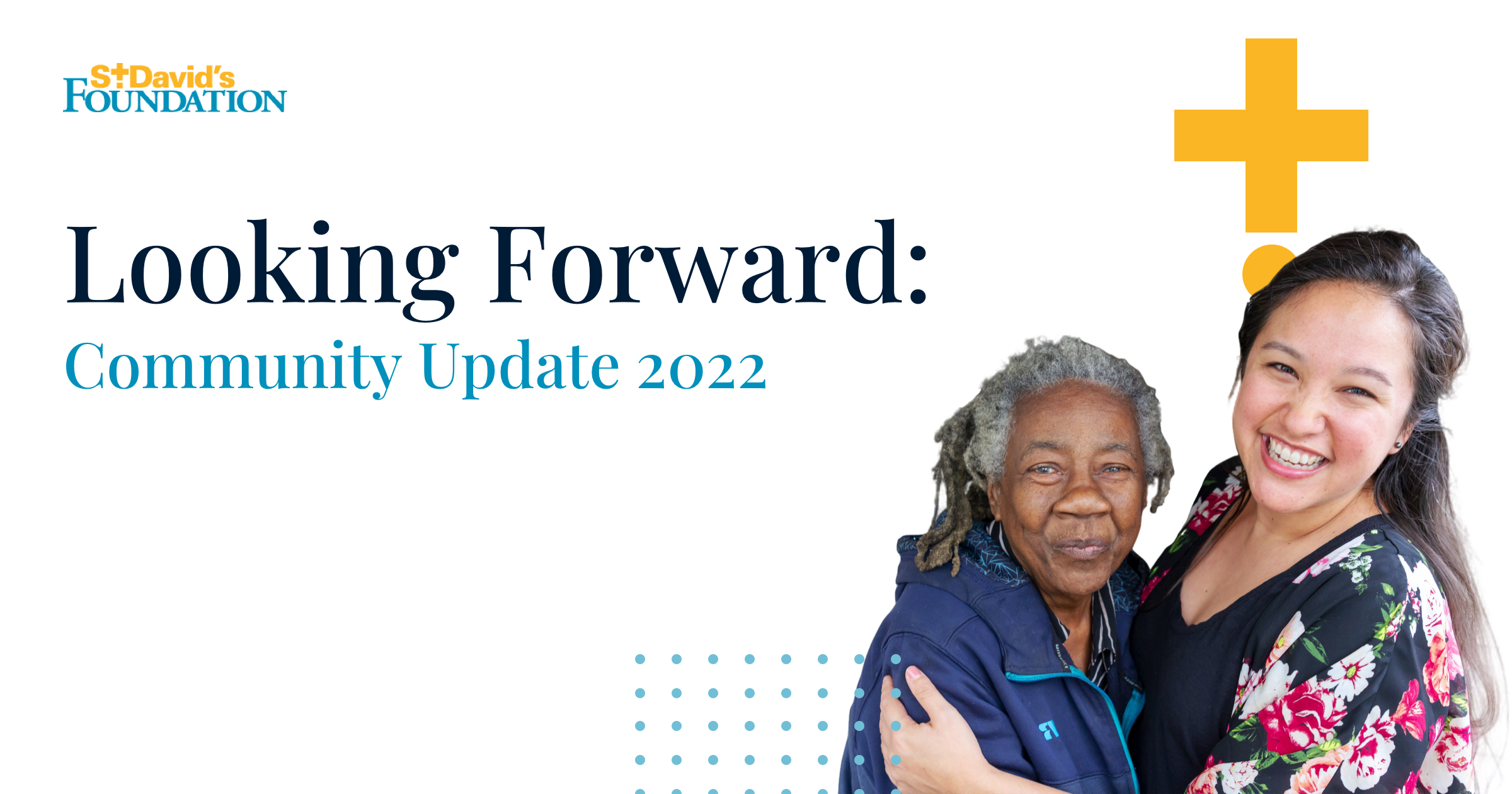 St David's
FOUNDATION

Looking Forward:
Community Update 2022